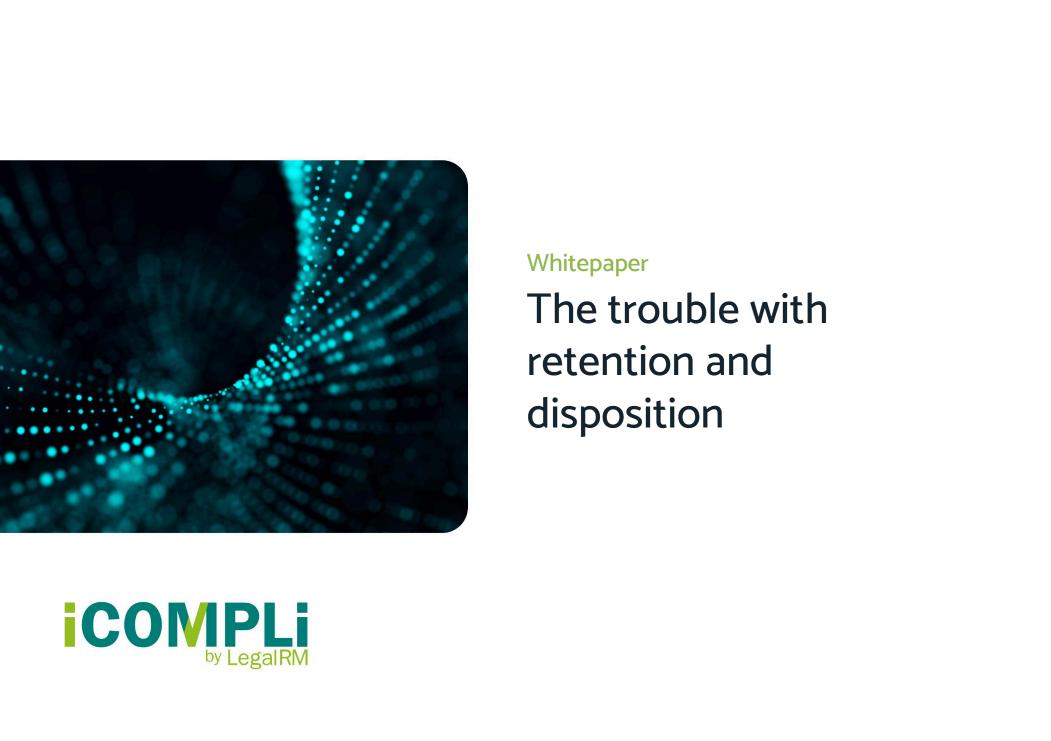 Whitepaper

The trouble with retention and disposition

iCOMPLi
by LegalRM